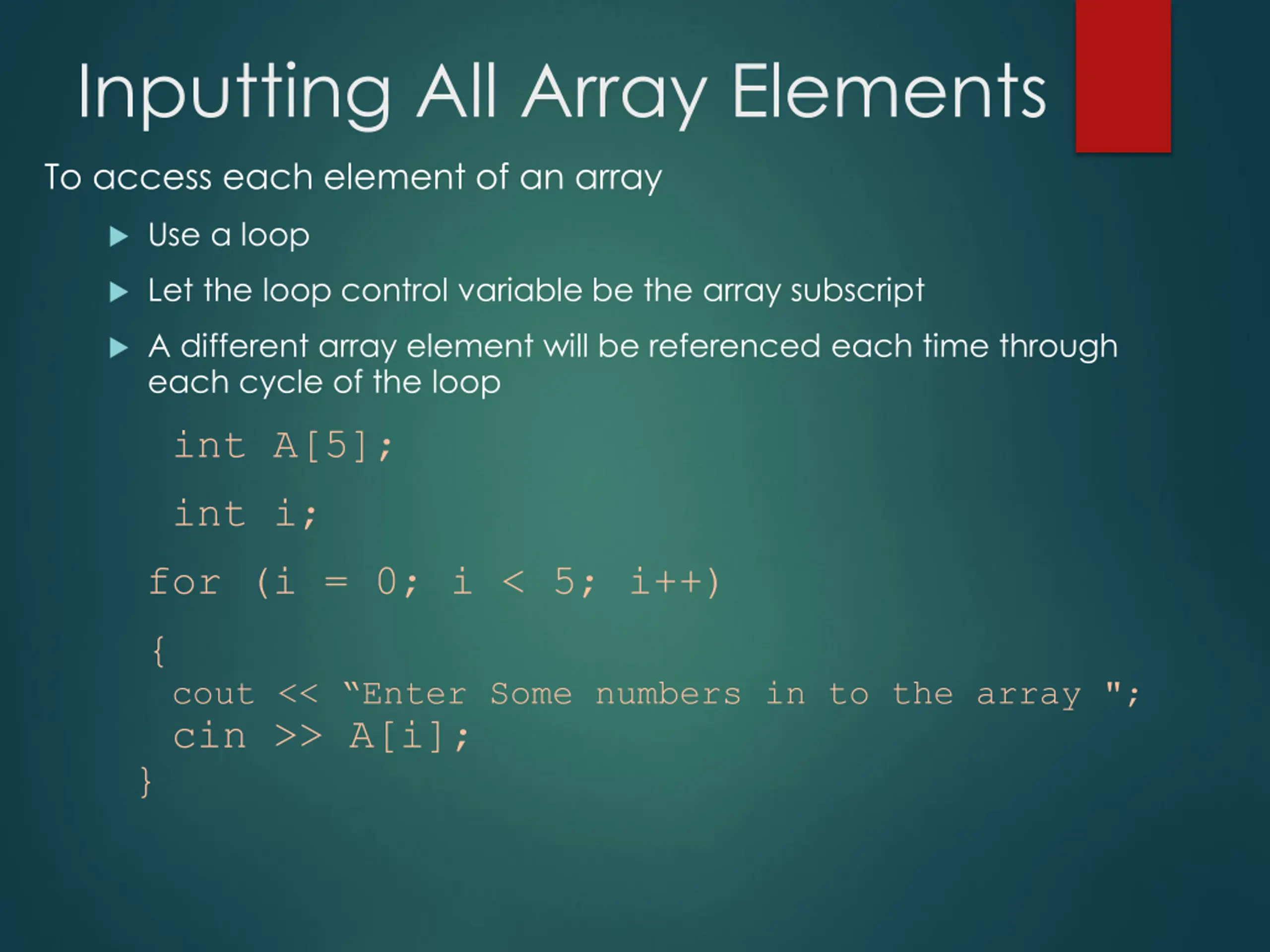 Inputting All Array Elements

To access each element of an array

▶ Use a loop

▶ Let the loop control variable be the array subscript

▶ A different array element will be referenced each time through each cycle of the loop

int A[5];

int i;

for (i = 0; i < 5; i++)

{
cout << “Enter Some numbers in to the array ";
cin >> A[i];
}